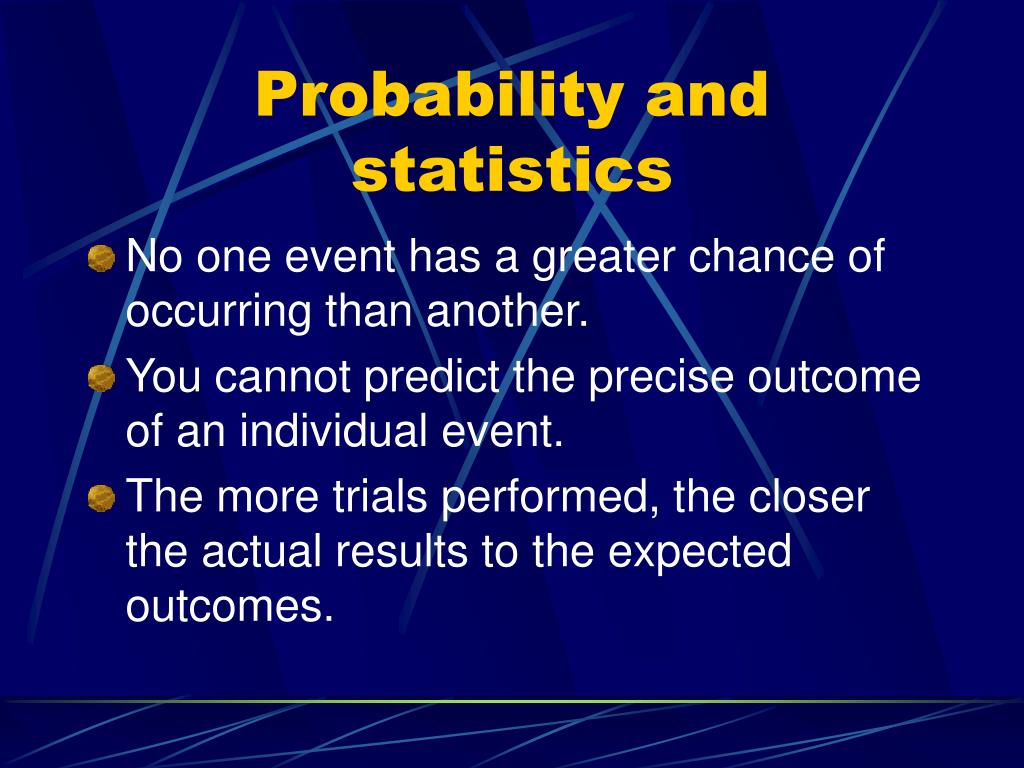 Probability and statistics

No one event has a greater chance of occurring than another.

You cannot predict the precise outcome of an individual event.

The more trials performed, the closer the actual results to the expected outcomes.